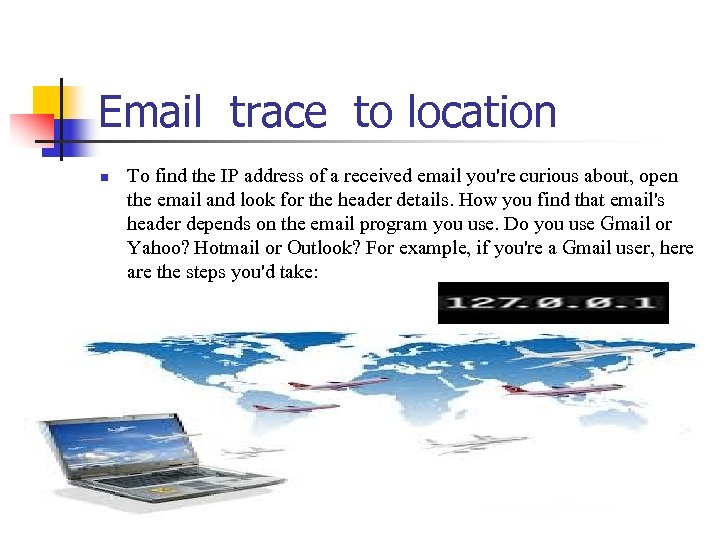 Email trace to location

To find the IP address of a received email you're curious about, open the email and look for the header details. How you find that email's header depends on the email program you use. Do you use Gmail or Yahoo? Hotmail or Outlook? For example, if you're a Gmail user, here are the steps you'd take:

127.0.0.1